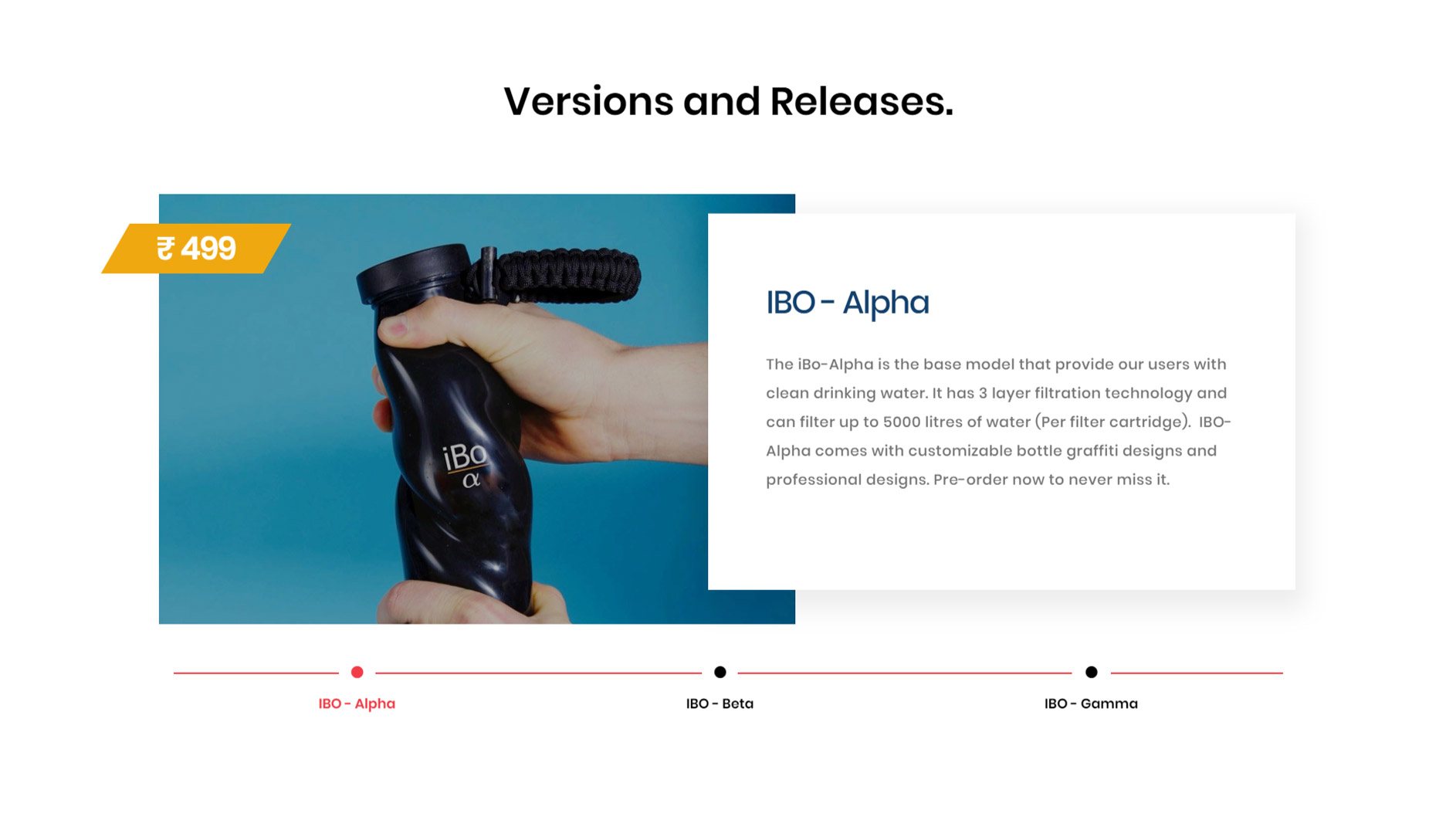 Versions and Releases.

₹ 499

iBo
α

IBO - Alpha

The iBo-Alpha is the base model that provide our users with clean drinking water. It has 3 layer filtration technology and can filter up to 5000 litres of water (Per filter cartridge). IBO-Alpha comes with customizable bottle graffiti designs and professional designs. Pre-order now to never miss it.

IBO - Alpha

IBO - Beta

IBO - Gamma